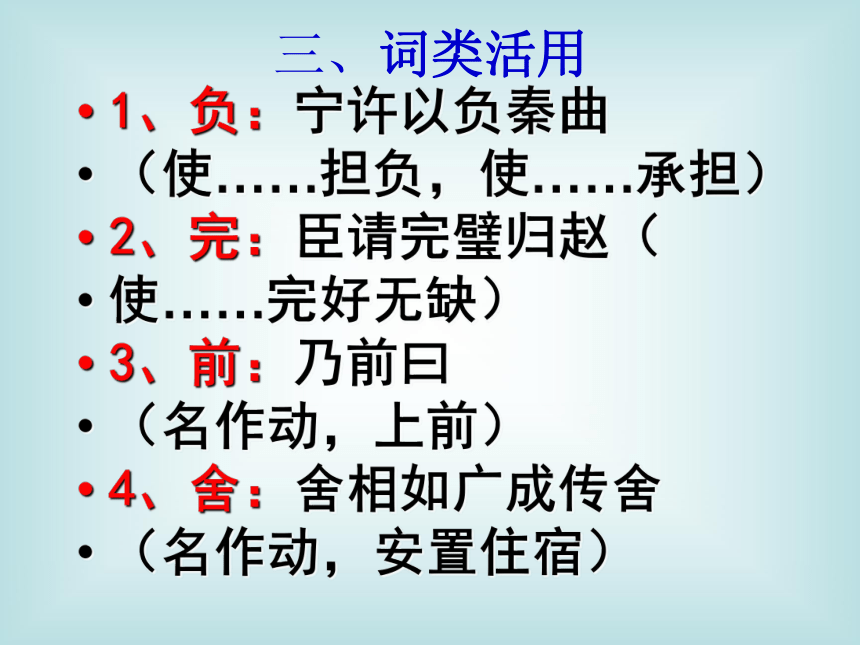 三、词类活用

• 1、负：宁许以负秦曲

• （使……担负，使……承担）

• 2、完：臣请完璧归赵（

• 使……完好无缺）

• 3、前：乃前曰

• （名作动，上前）

• 4、舍：舍相如广成传舍

• （名作动，安置住宿）